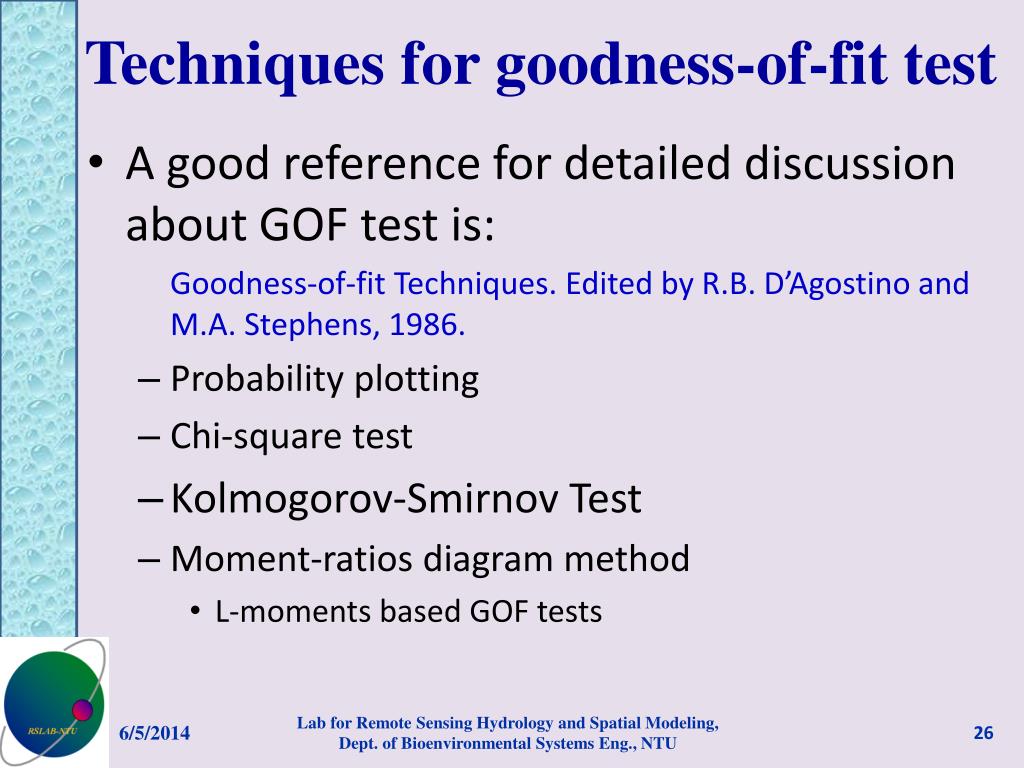 Techniques for goodness-of-fit test

• A good reference for detailed discussion about GOF test is:

Goodness-of-fit Techniques. Edited by R.B. D'Agostino and M.A. Stephens, 1986.

– Probability plotting
– Chi-square test
– Kolmogorov-Smirnov Test
– Moment-ratios diagram method
• L-moments based GOF tests

RSLAB-NTU

6/5/2014

Lab for Remote Sensing Hydrology and Spatial Modeling, Dept. of Bioenvironmental Systems Eng., NTU

26